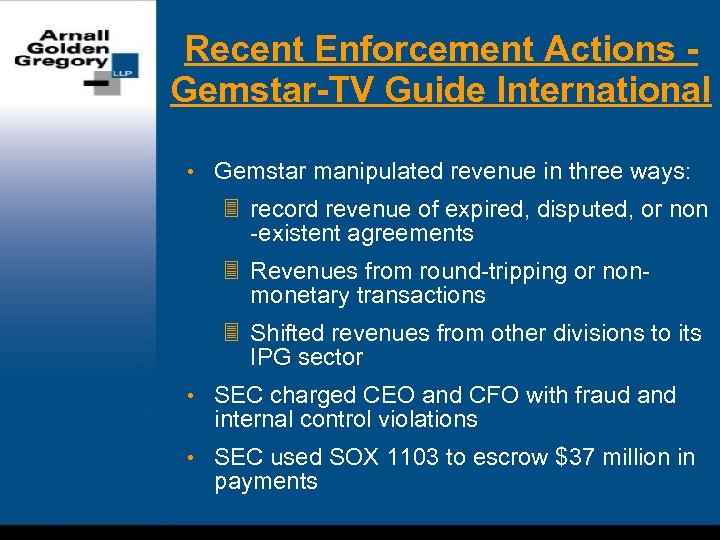 Arnall Golden Gregory LLP

Recent Enforcement Actions - Gemstar-TV Guide International

• Gemstar manipulated revenue in three ways:

record revenue of expired, disputed, or non -existent agreements

Revenues from round-tripping or non-monetary transactions

Shifted revenues from other divisions to its IPG sector

• SEC charged CEO and CFO with fraud and internal control violations

• SEC used SOX 1103 to escrow \$37 million in payments